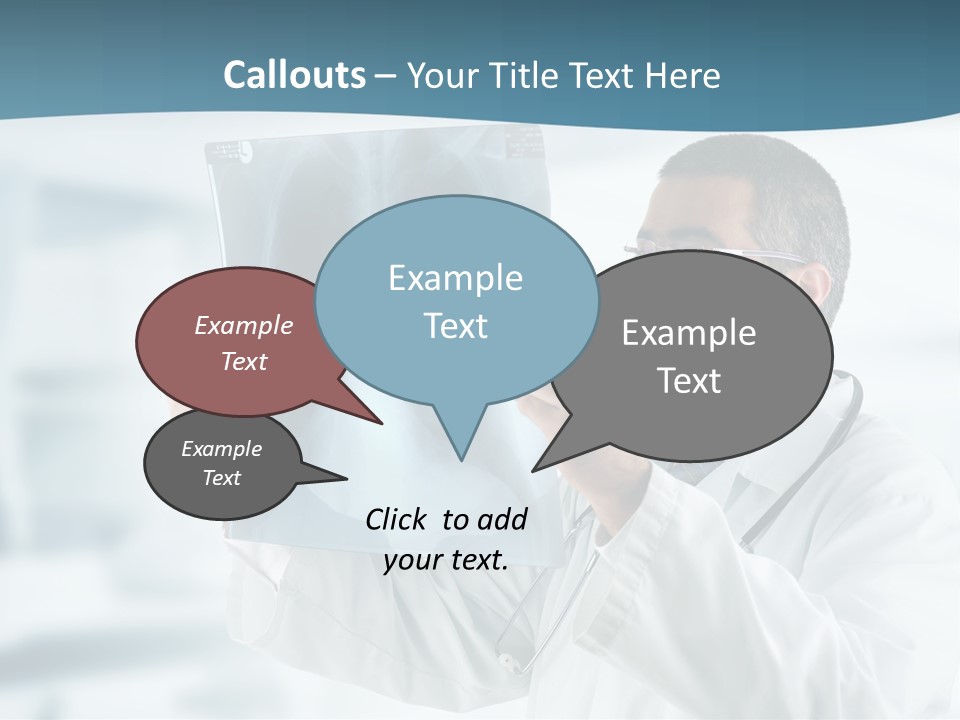 Callouts – Your Title Text Here

Example Text

Example Text

Example Text

Example Text

Click to add your text.